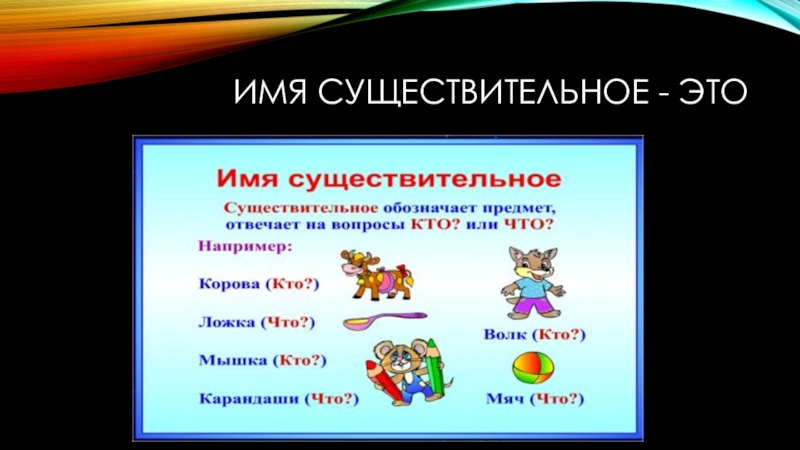 ИМЯ СУЩЕСТВИТЕЛЬНОЕ - ЭТО

Имя существительное

Существительное обозначает предмет, отвечает на вопросы КТО? или ЧТО?

Например:

Корова (Кто?)

Ложка (Что?)

Мышка (Кто?)

Карандаши (Что?)

Волк (Кто?)

Мяч (Что?)